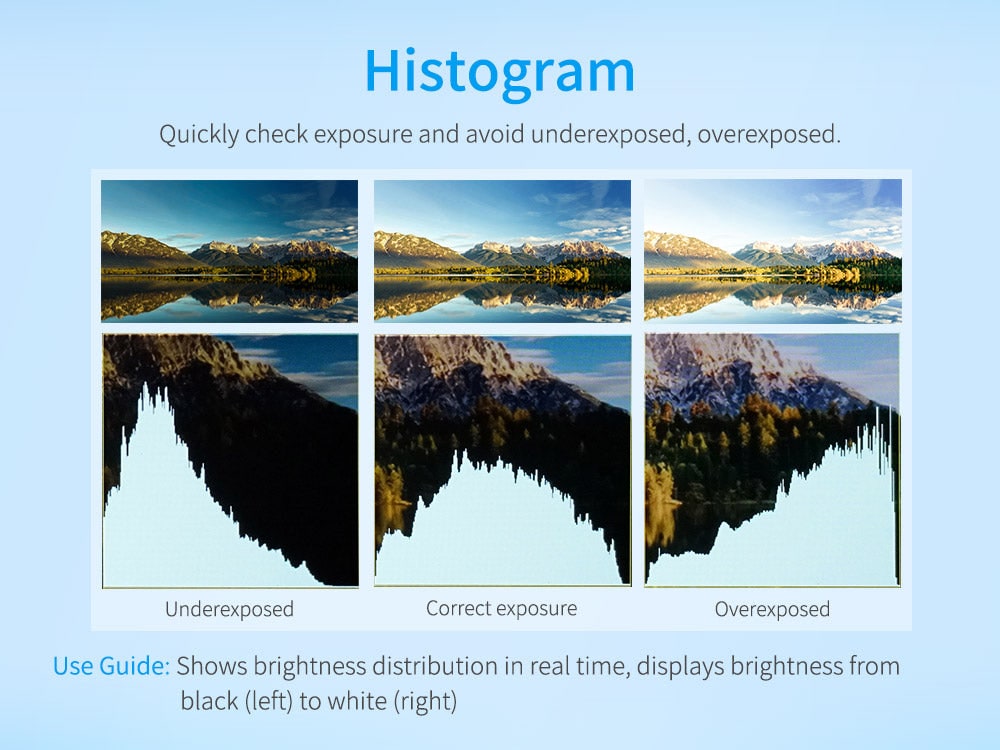 Histogram

Quickly check exposure and avoid underexposed, overexposed.

Underexposed

Correct exposure

Overexposed

Use Guide: Shows brightness distribution in real time, displays brightness from black (left) to white (right)